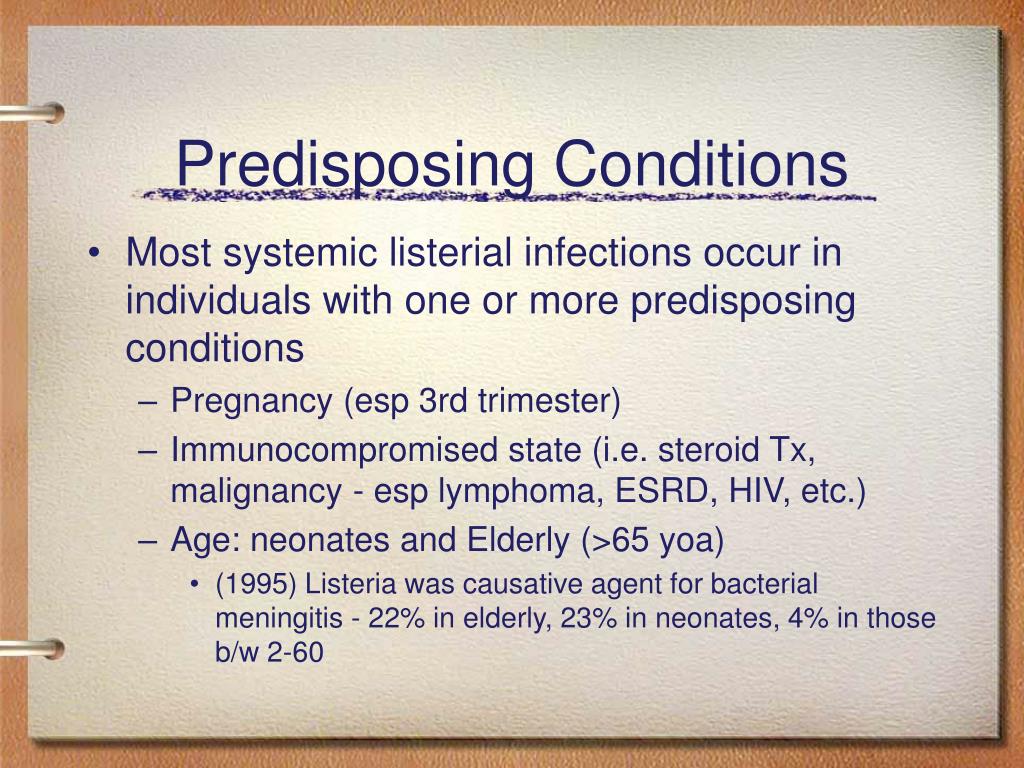 Predisposing Conditions

• Most systemic listerial infections occur in individuals with one or more predisposing conditions

– Pregnancy (esp 3rd trimester)

– Immunocompromised state (i.e. steroid Tx, malignancy - esp lymphoma, ESRD, HIV, etc.)

– Age: neonates and Elderly (>65 yoa)

• (1995) Listeria was causative agent for bacterial meningitis - 22% in elderly, 23% in neonates, 4% in those b/w 2-60